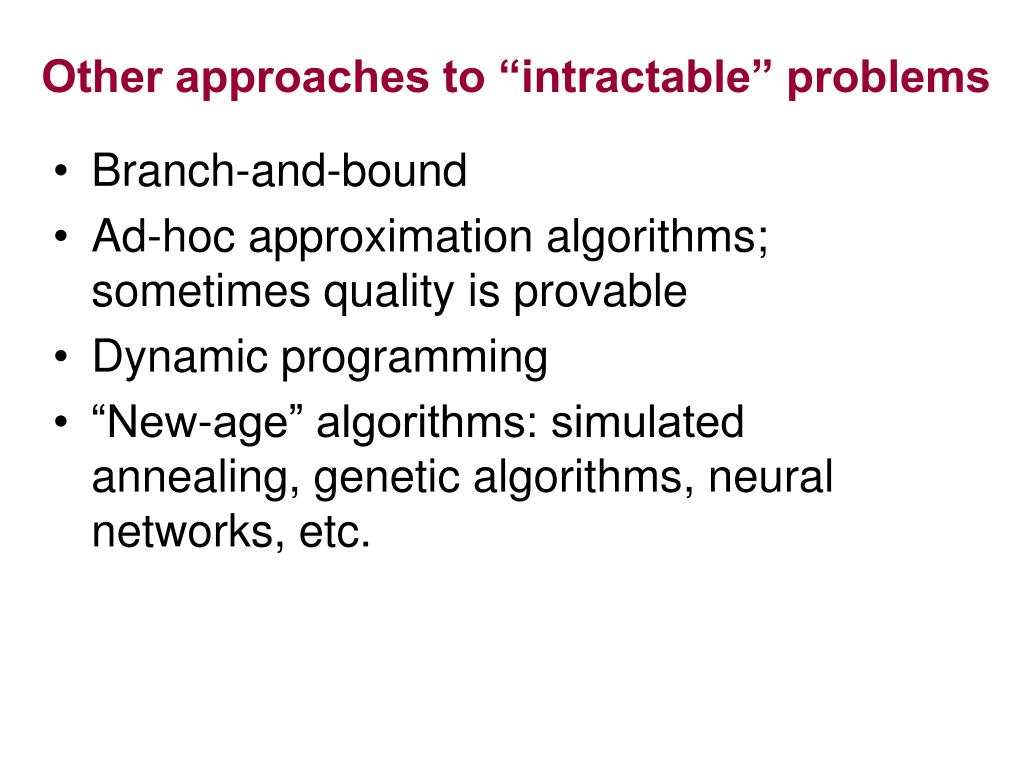 Other approaches to “intractable” problems

• Branch-and-bound
• Ad-hoc approximation algorithms; sometimes quality is provable
• Dynamic programming
• “New-age” algorithms: simulated annealing, genetic algorithms, neural networks, etc.